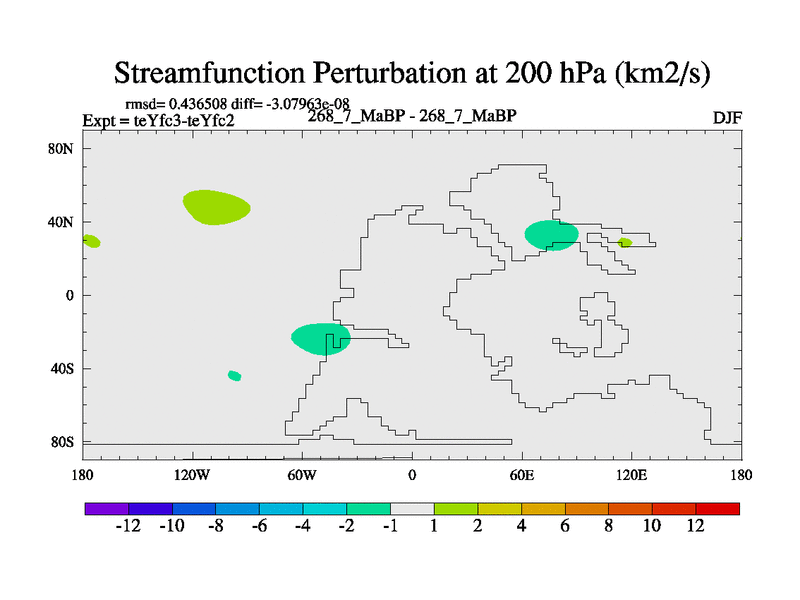 Streamfunction Perturbation at 200 hPa (km2/s)

rmsd= 0.436508 diff= -3.07963e-08
Expt = teYfc3-teYfc2
268_7_MaBP - 268_7_MaBP
DJF

80N
40N
0
40S
80S

180
120W
60W
0
60E
120E
180

-12 -10 -8 -6 -4 -2 -1 1 2 4 6 8 10 12